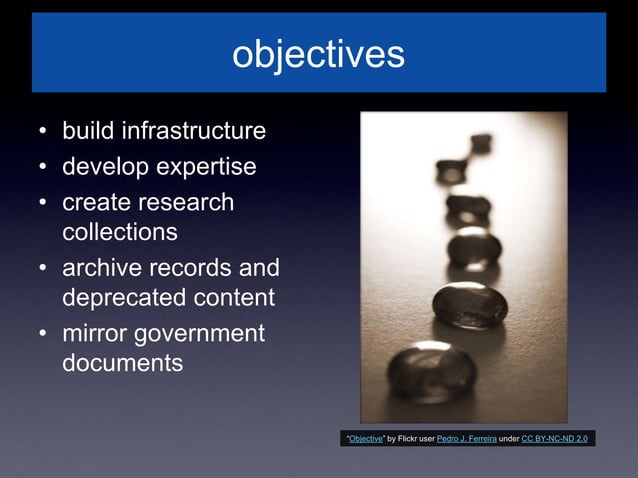 objectives

• build infrastructure
• develop expertise
• create research collections
• archive records and deprecated content
• mirror government documents

"Objective" by Flickr user Pedro J. Ferreira under CC BY-NC-ND 2.0